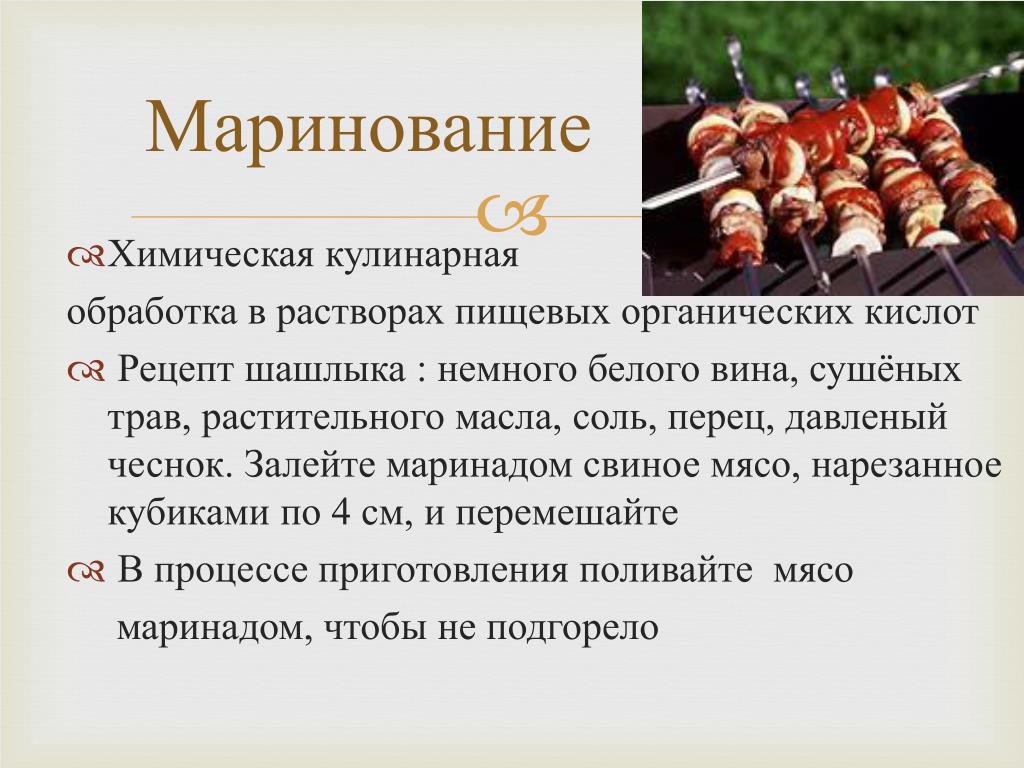 Маринование

Химическая кулинарная
обработка в растворах пищевых органических кислот

Рецепт шашлыка : немного белого вина, сушёных трав, растительного масла, соль, перец, давленый чеснок. Залейте маринадом свиное мясо, нарезанное кубиками по 4 см, и перемешайте

В процессе приготовления поливайте мясо
маринадом, чтобы не подгорело